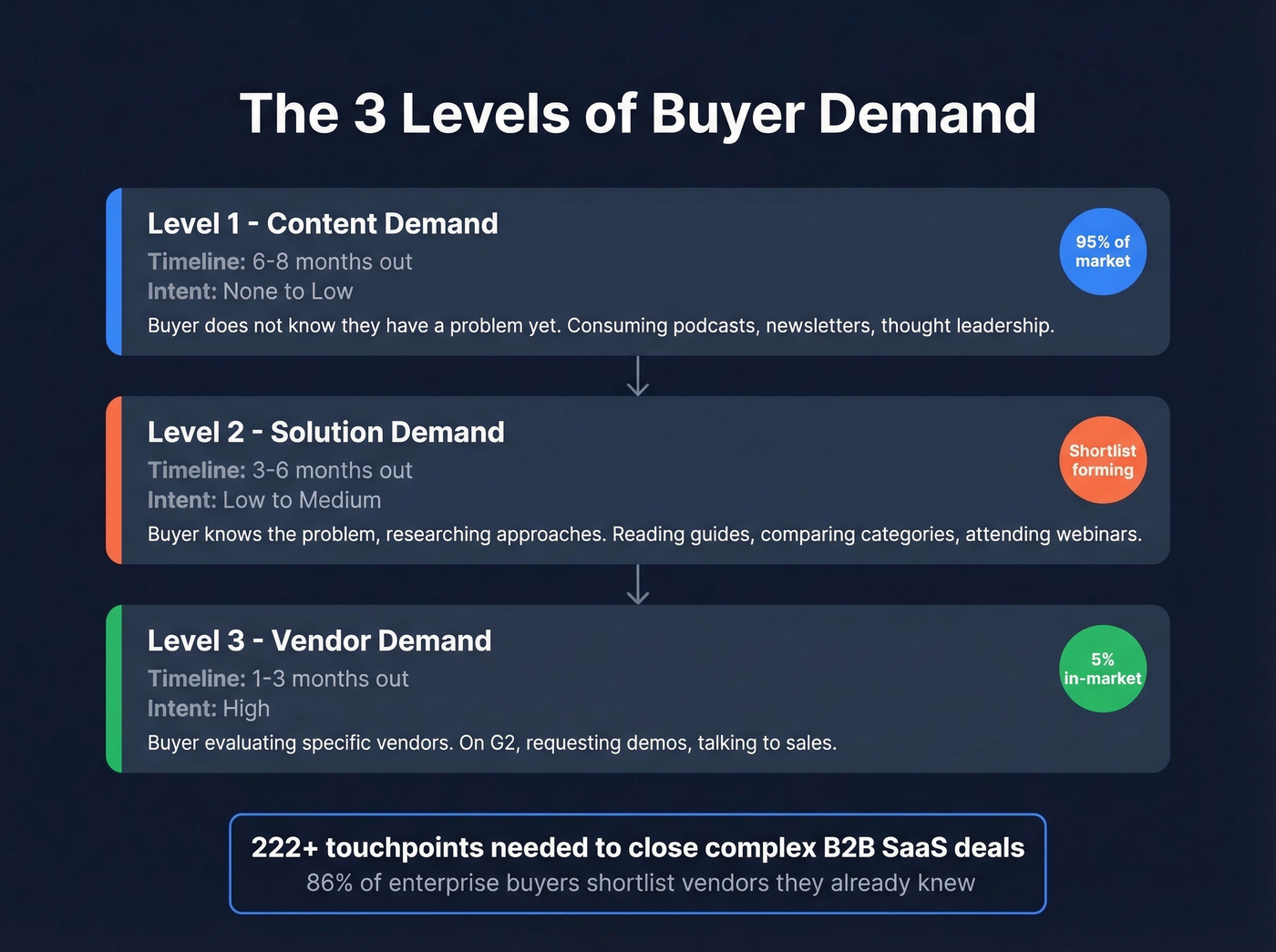 The 3 Levels of Buyer Demand

Level 1 - Content Demand
Timeline: 6-8 months out
Intent: None to Low
Buyer does not know they have a problem yet. Consuming podcasts, newsletters, thought leadership.

95% of market

Level 2 - Solution Demand
Timeline: 3-6 months out
Intent: Low to Medium
Buyer knows the problem, researching approaches. Reading guides, comparing categories, attending webinars.

Shortlist forming

Level 3 - Vendor Demand
Timeline: 1-3 months out
Intent: High
Buyer evaluating specific vendors. On G2, requesting demos, talking to sales.

5% in-market

222+ touchpoints needed to close complex B2B SaaS deals
86% of enterprise buyers shortlist vendors they already knew